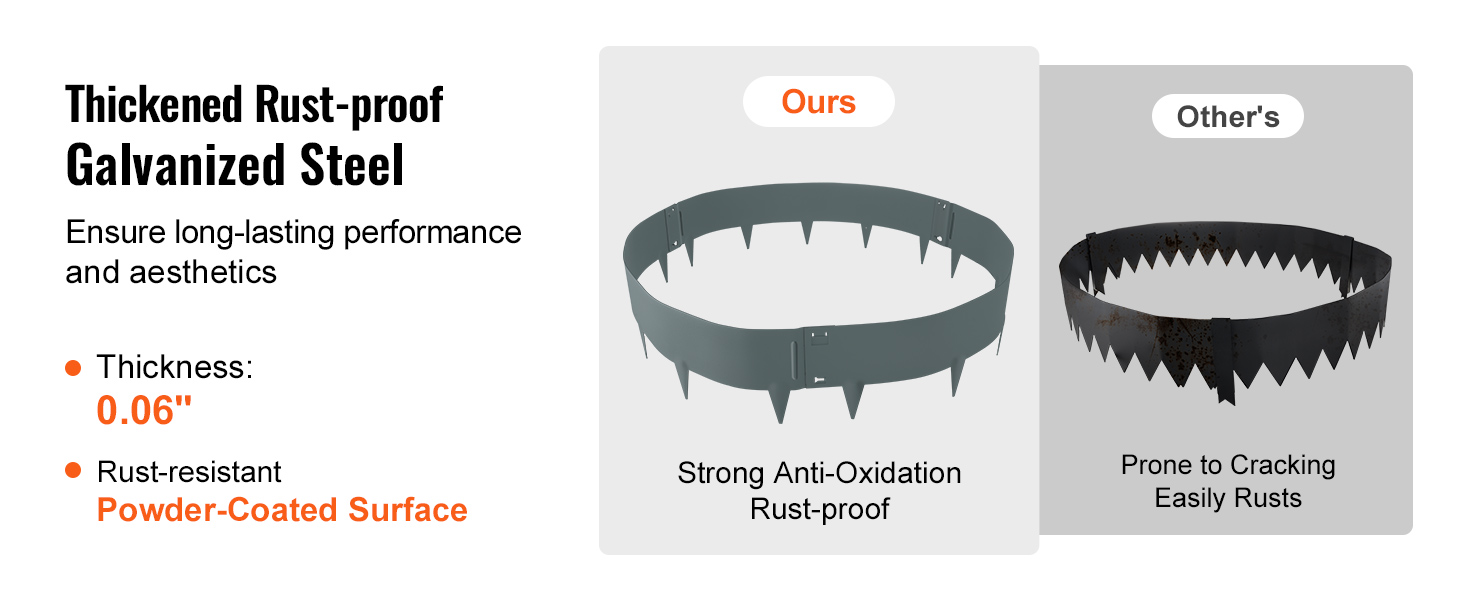 Thickened Rust-proof Galvanized Steel

Ensure long-lasting performance and aesthetics

Thickness:
0.06"

Rust-resistant
Powder-Coated Surface

Ours

Strong Anti-Oxidation
Rust-proof

Other's

Prone to Cracking
Easily Rusts